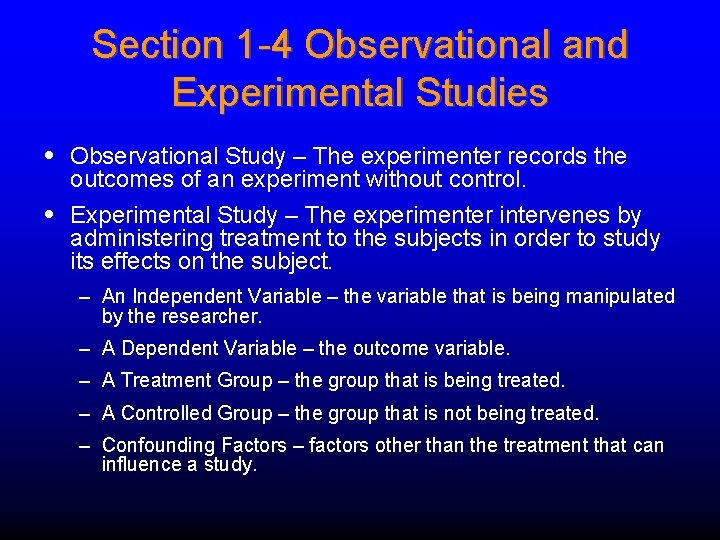 Section 1-4 Observational and Experimental Studies

• Observational Study – The experimenter records the outcomes of an experiment without control.

• Experimental Study – The experimenter intervenes by administering treatment to the subjects in order to study its effects on the subject.

– An Independent Variable – the variable that is being manipulated by the researcher.

– A Dependent Variable – the outcome variable.

– A Treatment Group – the group that is being treated.

– A Controlled Group – the group that is not being treated.

– Confounding Factors – factors other than the treatment that can influence a study.